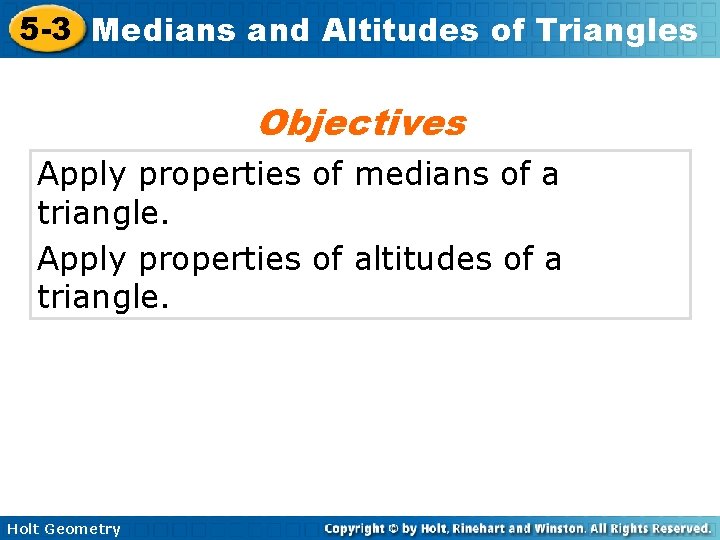 5-3 Medians and Altitudes of Triangles

Objectives

Apply properties of medians of a triangle.

Apply properties of altitudes of a triangle.

Holt Geometry

Copyright © by Holt, Rinehart and Winston. All Rights Reserved.